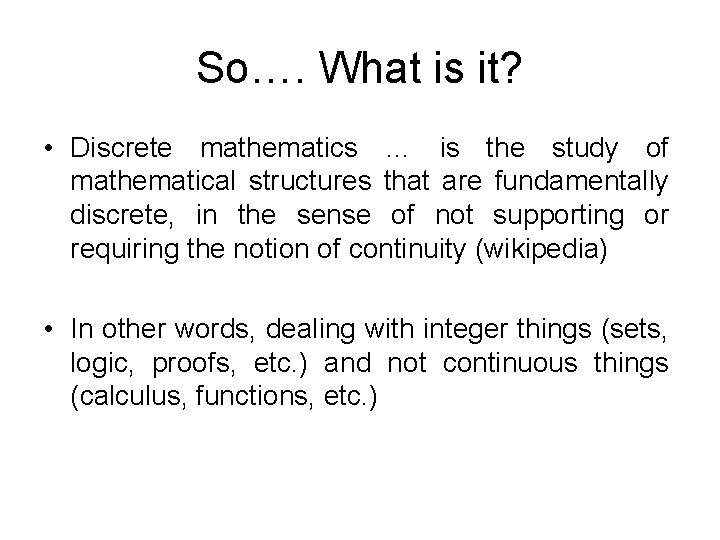 So…. What is it?

• Discrete mathematics … is the study of mathematical structures that are fundamentally discrete, in the sense of not supporting or requiring the notion of continuity (wikipedia)

• In other words, dealing with integer things (sets, logic, proofs, etc.) and not continuous things (calculus, functions, etc.)